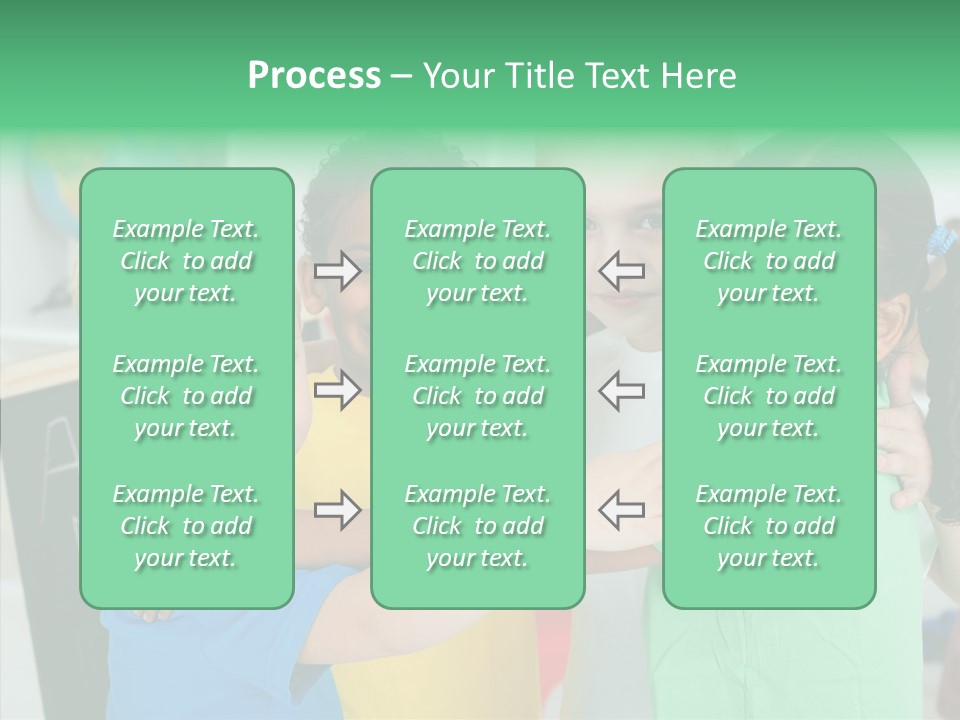 Process – Your Title Text Here

Example Text. Click to add your text.

Example Text. Click to add your text.

Example Text. Click to add your text.

Example Text. Click to add your text.

Example Text. Click to add your text.

Example Text. Click to add your text.

Example Text. Click to add your text.

Example Text. Click to add your text.

Example Text. Click to add your text.